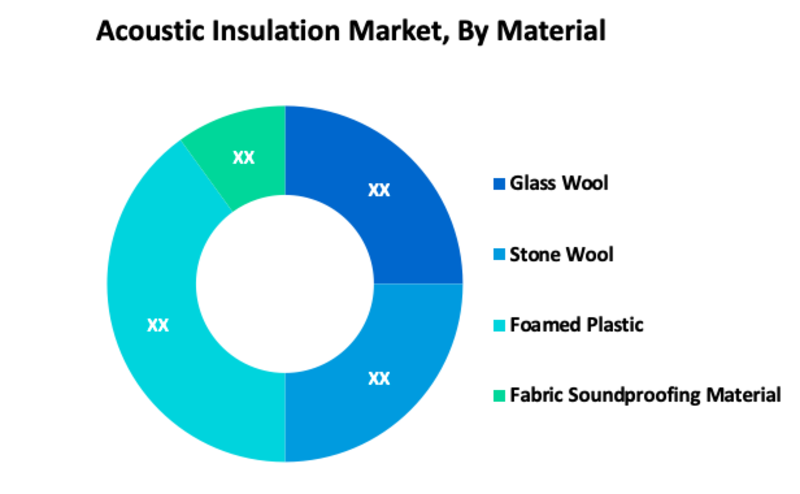 Acoustic Insulation Market, By Material

XX

XX

XX

XX

Glass Wool

Stone Wool

Foamed Plastic

Fabric Soundproofing Material